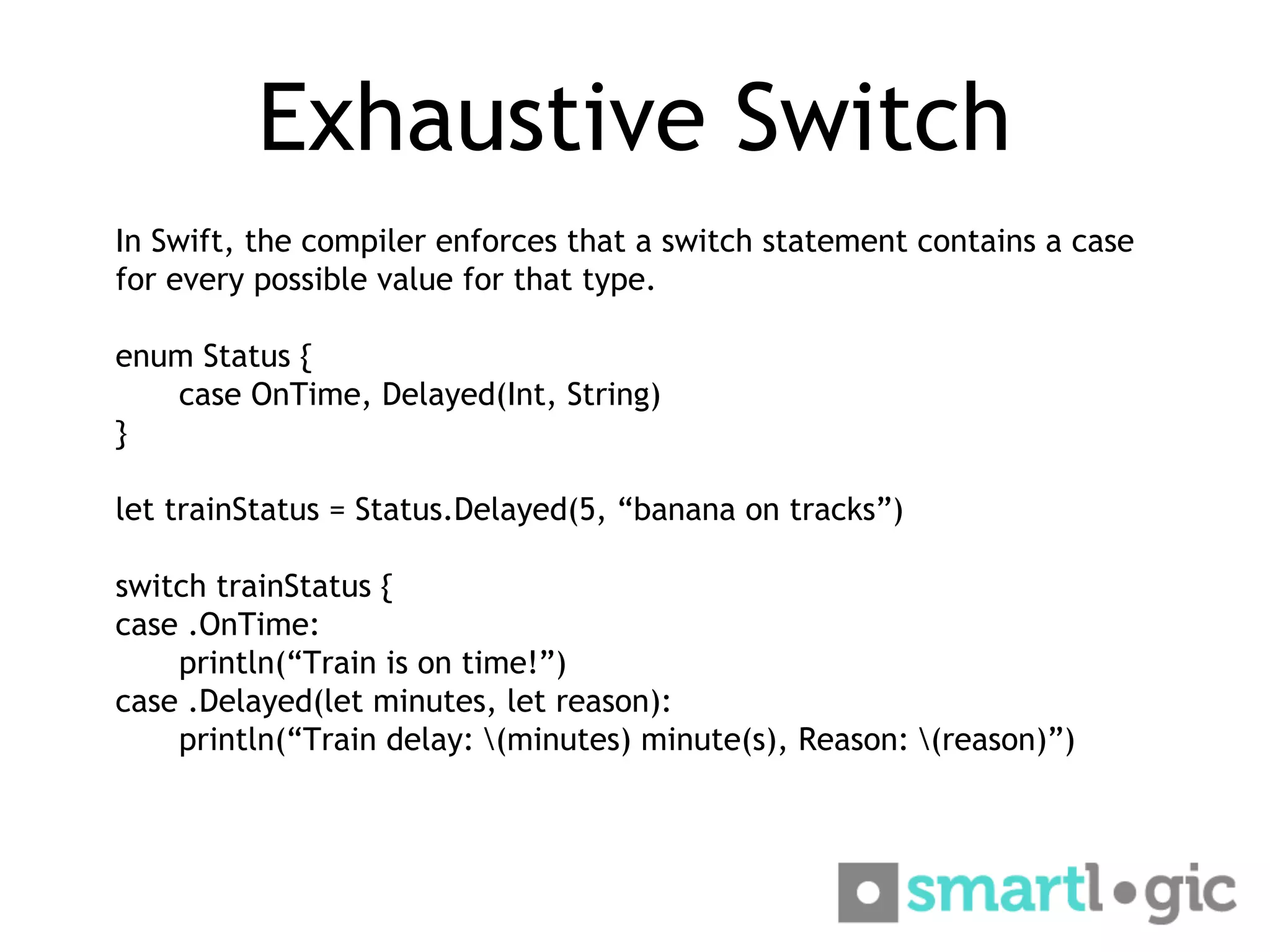 Exhaustive Switch

In Swift, the compiler enforces that a switch statement contains a case for every possible value for that type.

enum Status {
    case OnTime, Delayed(Int, String)
}

let trainStatus = Status.Delayed(5, “banana on tracks”)

switch trainStatus {
case .OnTime:
    println(“Train is on time!”)
case .Delayed(let minutes, let reason):
    println(“Train delay: \(minutes) minute(s), Reason: \(reason)”)

smartlogic